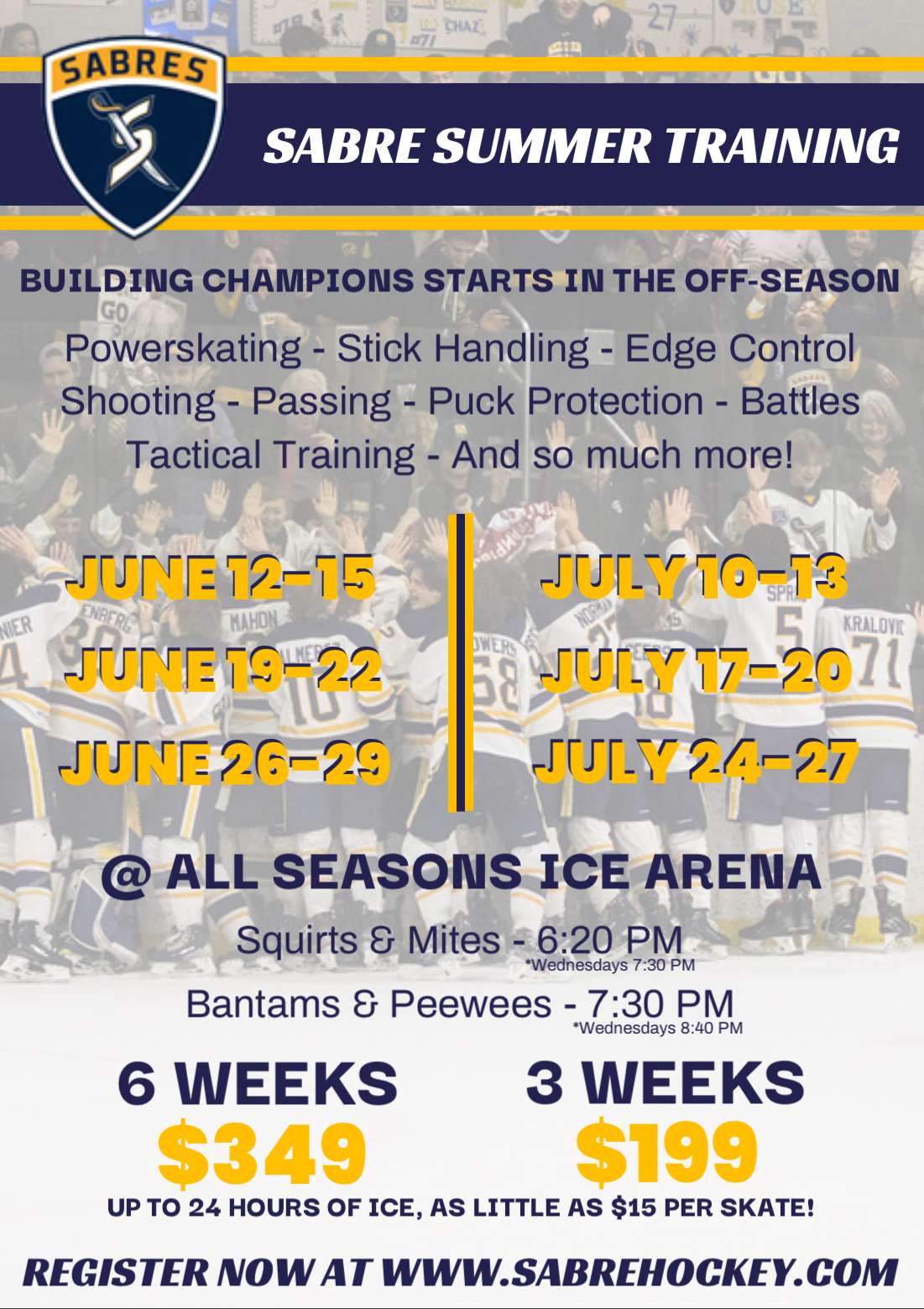 SABRES

SABRE SUMMER TRAINING

BUILDING CHAMPIONS STARTS IN THE OFF-SEASON

Powerskating - Stick Handling - Edge Control
Shooting - Passing - Puck Protection - Battles
Tactical Training - And so much more!

JUNE 12-15
JUNE 19-22
JUNE 26-29

JULY 10-13
JULY 17-20
JULY 24-27

@ ALL SEASONS ICE ARENA

Squirts & Mites - 6:20 PM
*Wednesdays 7:30 PM

Bantams & Peewees - 7:30 PM
*Wednesdays 8:40 PM

6 WEEKS
$349

3 WEEKS
$199

UP TO 24 HOURS OF ICE, AS LITTLE AS $15 PER SKATE!

REGISTER NOW AT WWW.SABREHOCKEY.COM